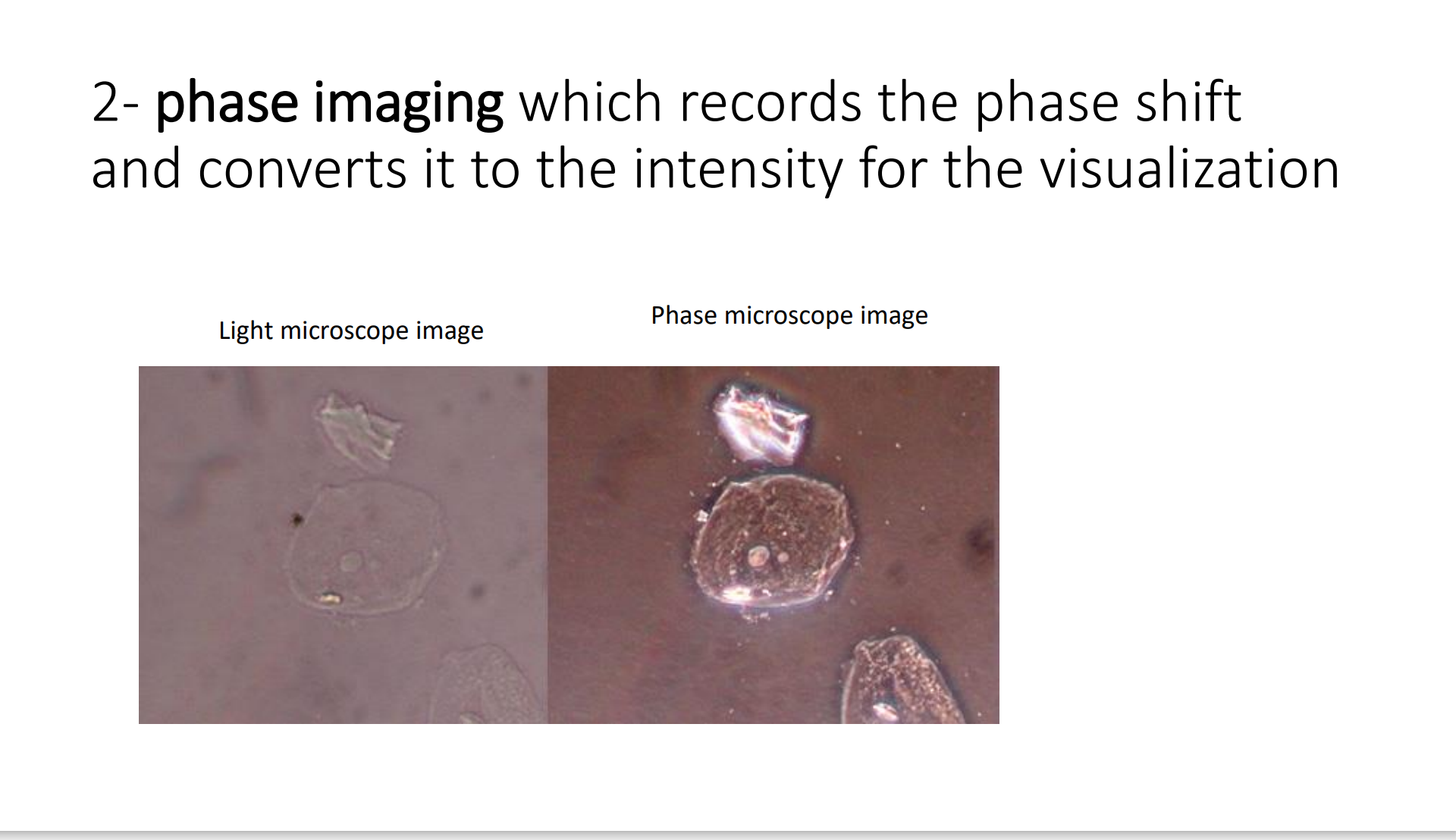 2- phase imaging which records the phase shift and converts it to the intensity for the visualization

Light microscope image

Phase microscope image